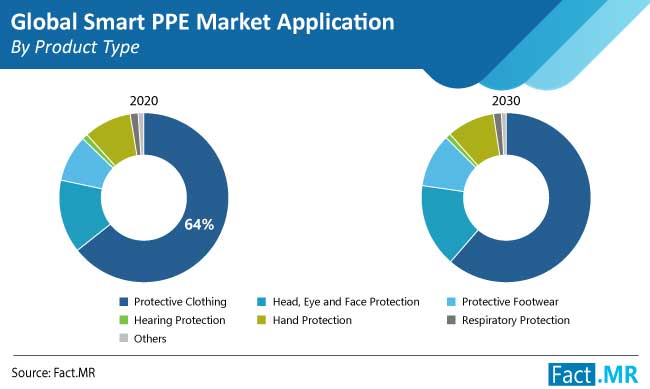 Global Smart PPE Market Application
By Product Type

2020

64%

2030

Protective Clothing
Head, Eye and Face Protection
Protective Footwear
Hearing Protection
Hand Protection
Respiratory Protection
Others

Source: Fact.MR

Fact.MR